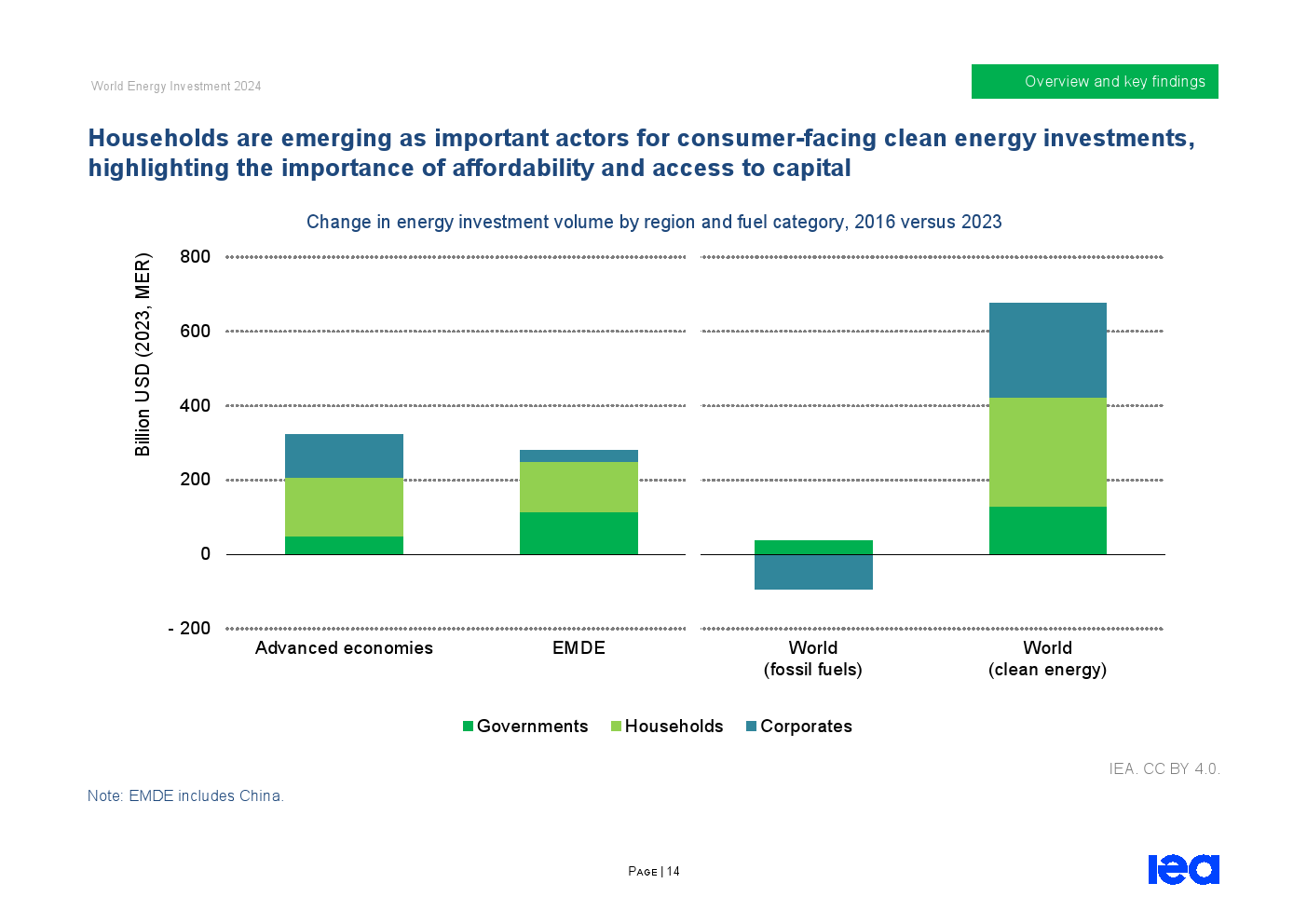 World Energy Investment 2024

Overview and key findings

Households are emerging as important actors for consumer-facing clean energy investments, highlighting the importance of affordability and access to capital

Change in energy investment volume by region and fuel category, 2016 versus 2023

Billion USD (2023, MER)

800
600
400
200
0
- 200

Advanced economies
EMDE
World (fossil fuels)
World (clean energy)

Governments
Households
Corporates

IEA. CC BY 4.0.

Note: EMDE includes China.

PAGE | 14

iea